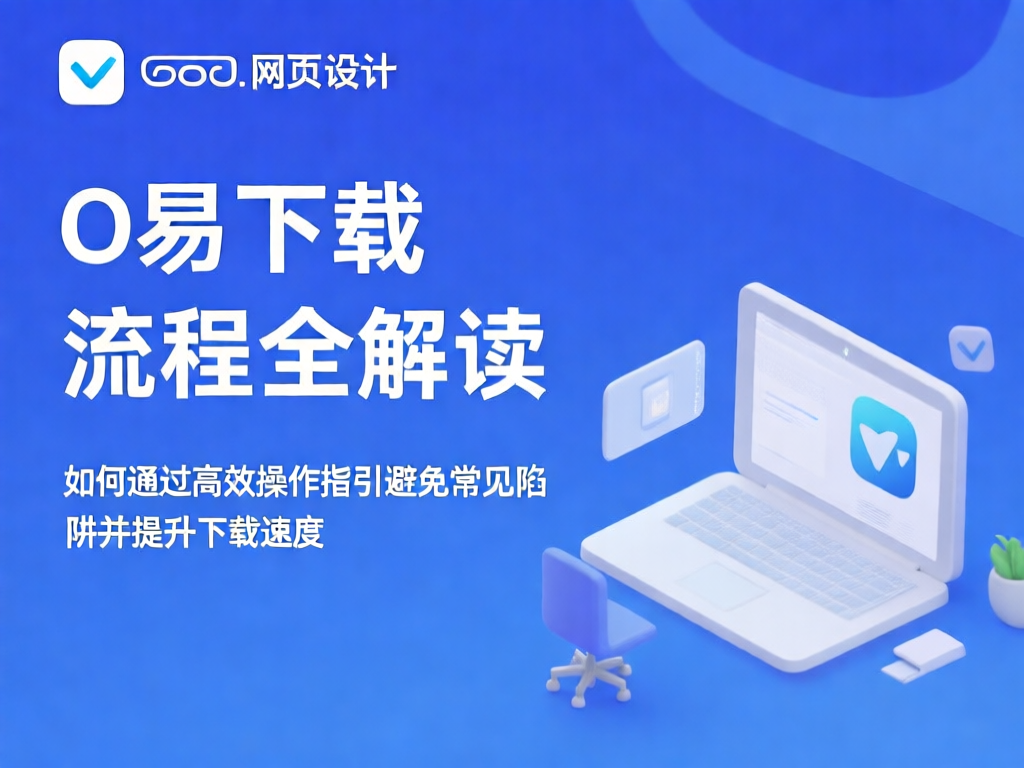 GOD.网页设计

O易下载
流程全解读

如何通过高效操作指引避免常见陷阱并提升下载速度